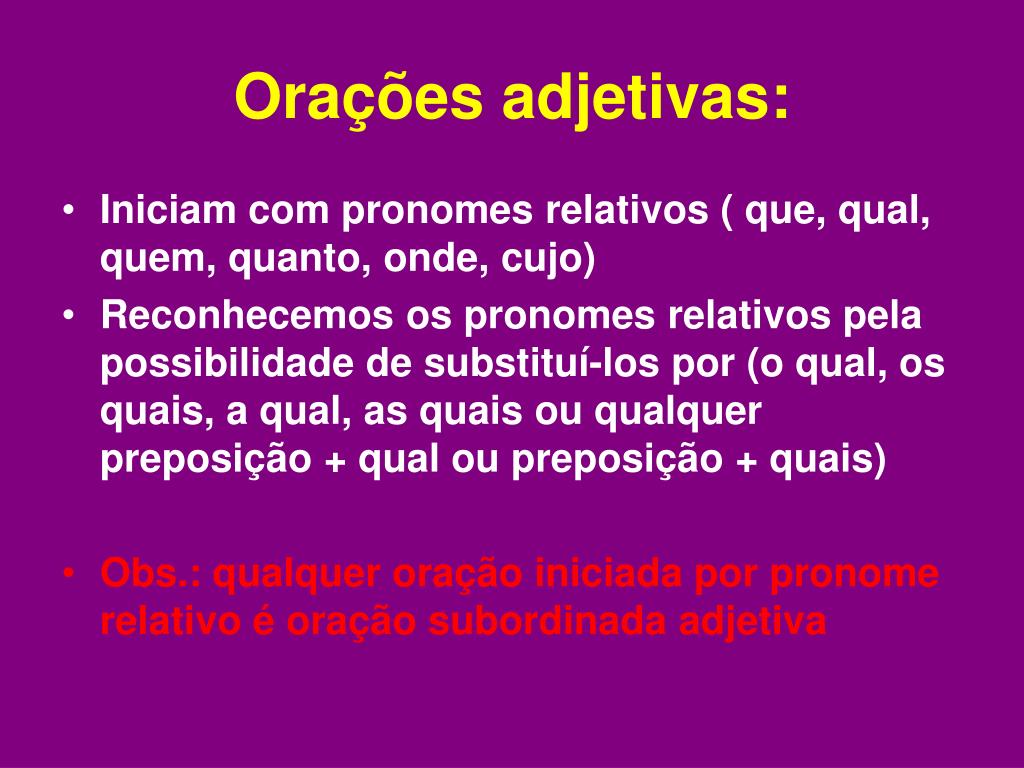 Orações adjetivas:

• Iniciam com pronomes relativos ( que, qual, quem, quanto, onde, cujo)
• Reconhecemos os pronomes relativos pela possibilidade de substituí-los por (o qual, os quais, a qual, as quais ou qualquer preposição + qual ou preposição + quais)

• Obs.: qualquer oração iniciada por pronome relativo é oração subordinada adjetiva